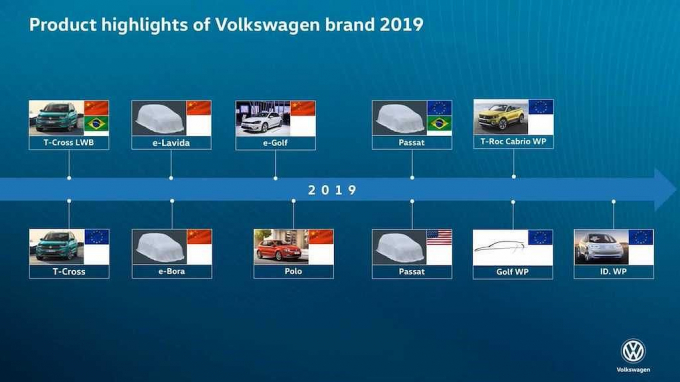 Product highlights of Volkswagen brand 2019

T-Cross LWB

e-Lavida

e-Golf

Passat

T-Roc Cabrio WP

2019

T-Cross

e-Bora

Polo

Passat

Golf WP

ID. WP

Volkswagen